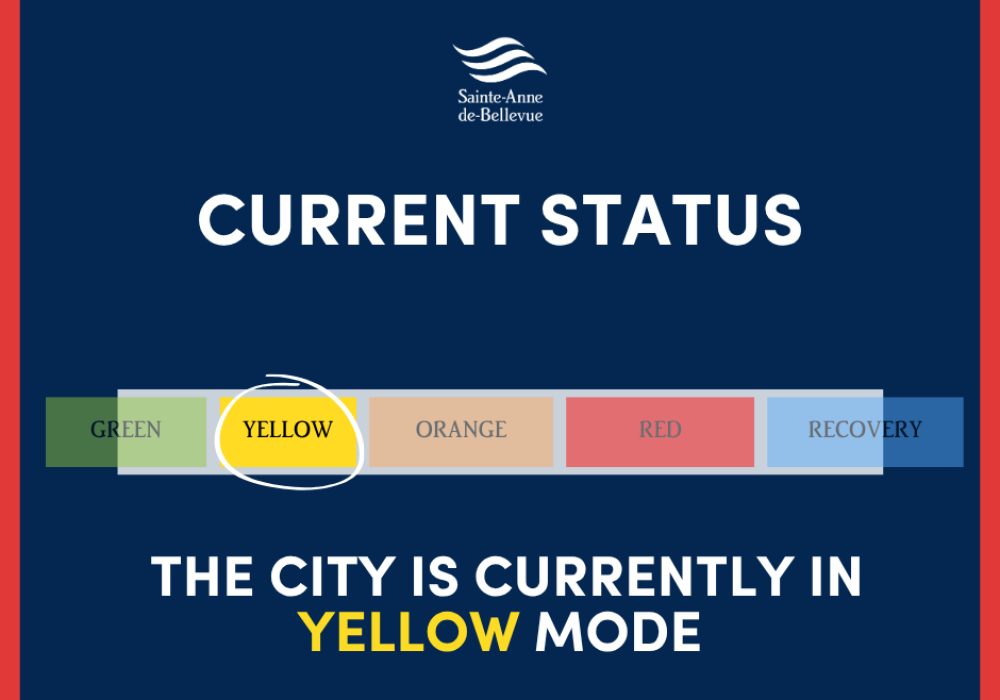 Sainte-Anne
de-Bellevue

CURRENT STATUS

GREEN YELLOW ORANGE RED RECOVERY

THE CITY IS CURRENTLY IN YELLOW MODE